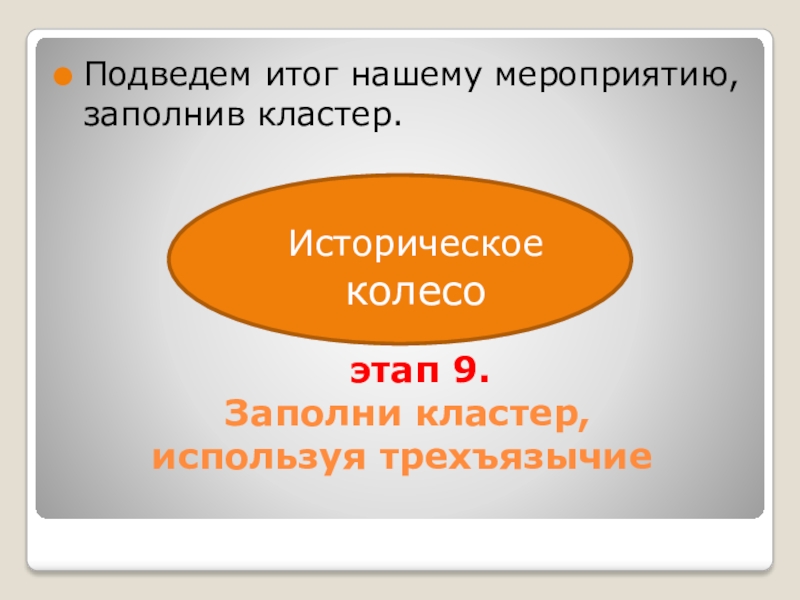 Подведем итог нашему мероприятию, заполнив кластер.

Историческое колесо

этап 9.
Заполни кластер, используя трехъязычие